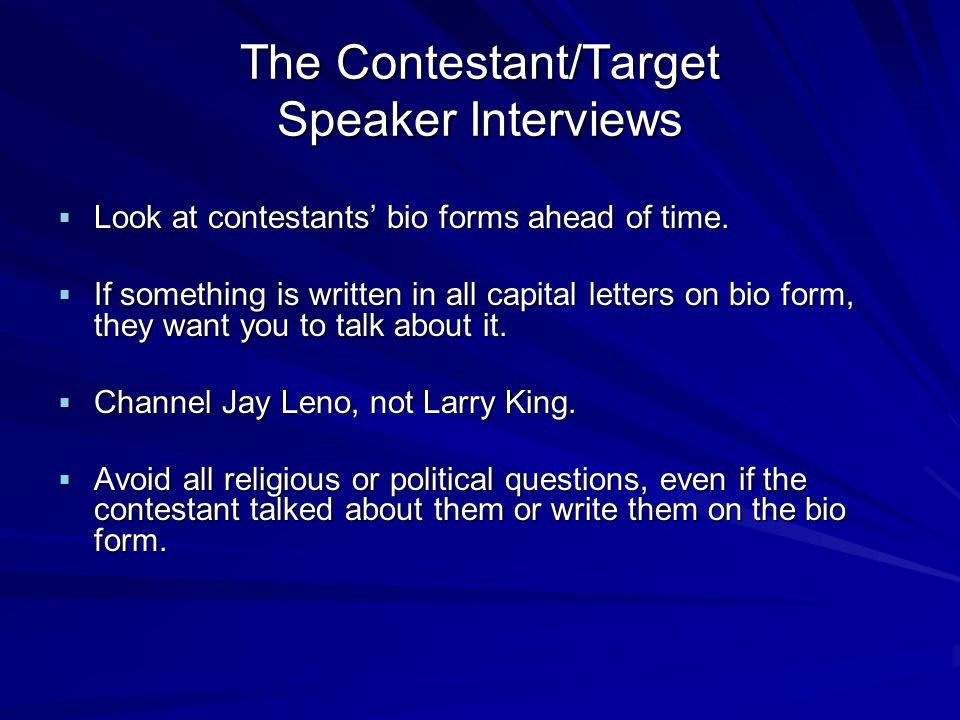 The Contestant/Target Speaker Interviews

▪ Look at contestants’ bio forms ahead of time.

▪ If something is written in all capital letters on bio form, they want you to talk about it.

▪ Channel Jay Leno, not Larry King.

▪ Avoid all religious or political questions, even if the contestant talked about them or write them on the bio form.